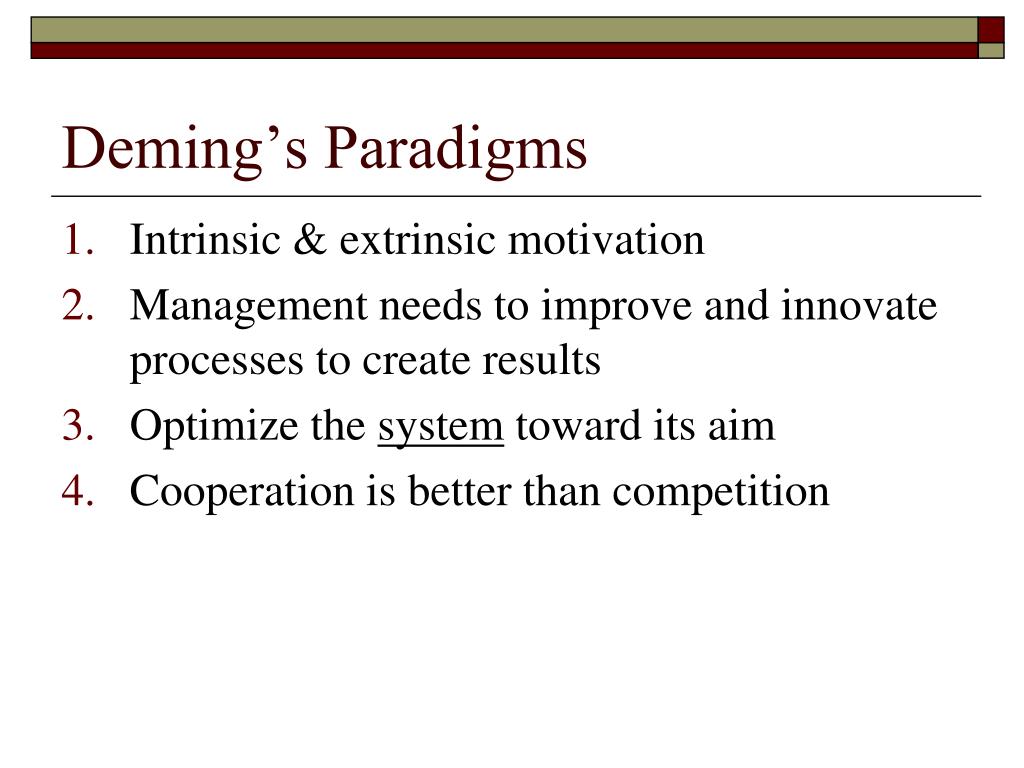 Deming’s Paradigms

1. Intrinsic & extrinsic motivation
2. Management needs to improve and innovate processes to create results
3. Optimize the system toward its aim
4. Cooperation is better than competition